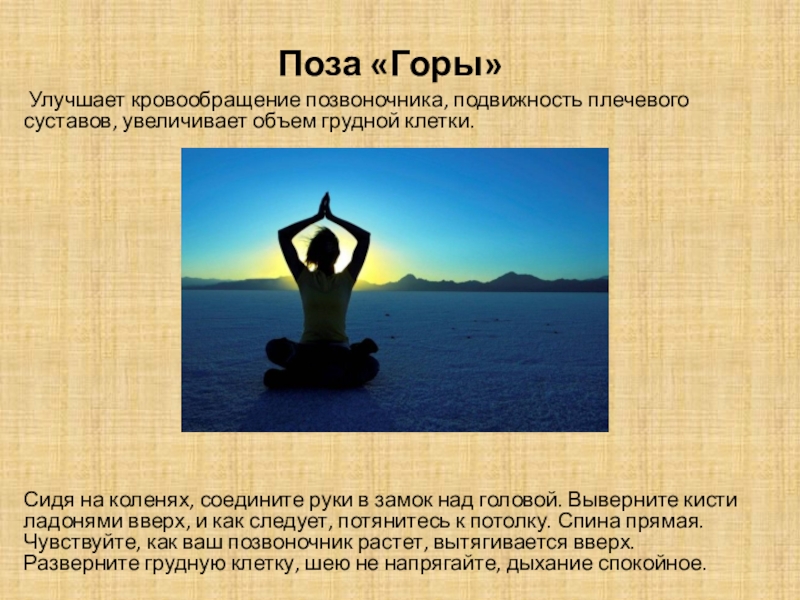 Поза «Горы»

Улучшает кровообращение позвоночника, подвижность плечевого суставов, увеличивает объем грудной клетки.

Сидя на коленях, соедините руки в замок над головой. Выверните кисти ладонями вверх, и как следует, потянитесь к потолку. Спина прямая. Чувствуйте, как ваш позвоночник растет, вытягивается вверх. Разверните грудную клетку, шею не напрягайте, дыхание спокойное.